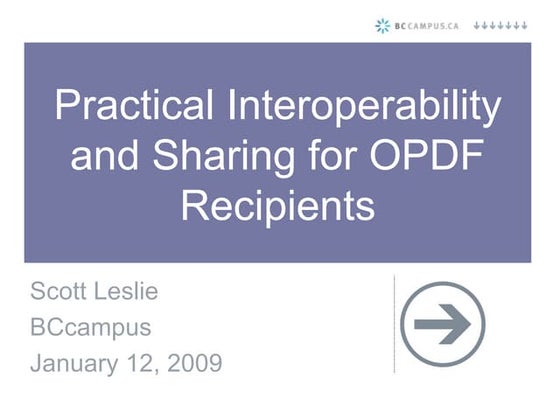 BCCAMPUS.CA

Practical Interoperability and Sharing for OPDF Recipients

Scott Leslie
BCcampus
January 12, 2009